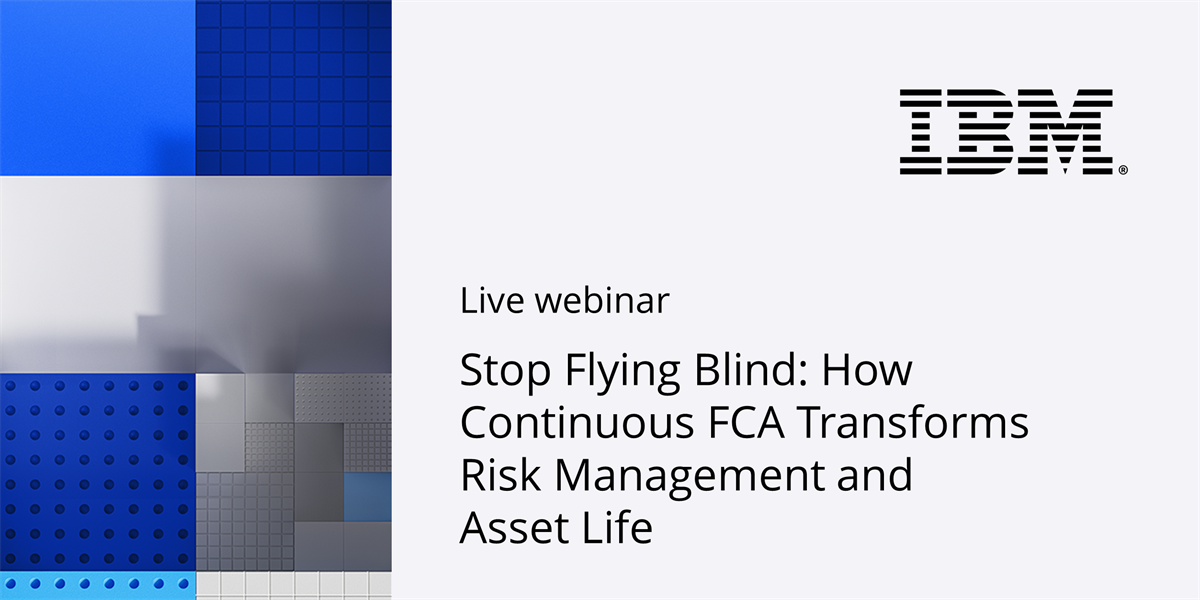 IBM®

Live webinar

Stop Flying Blind: How Continuous FCA Transforms Risk Management and Asset Life